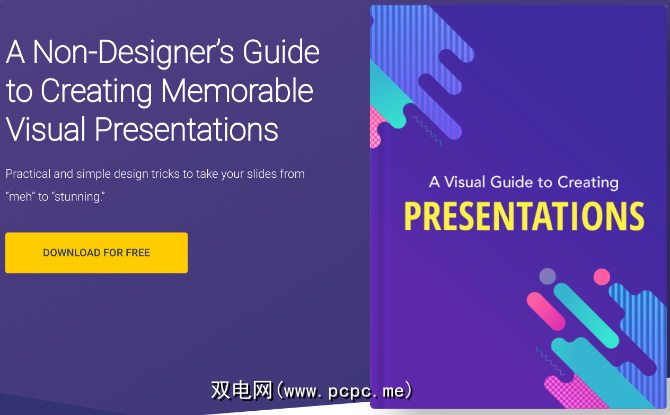 A Non-Designer's Guide to Creating Memorable Visual Presentations

Practical and simple design tricks to take your slides from "meh" to "stunning."

DOWNLOAD FOR FREE

A Visual Guide to Creating
PRESENTATIONS

双电网(www.pcpc.me)